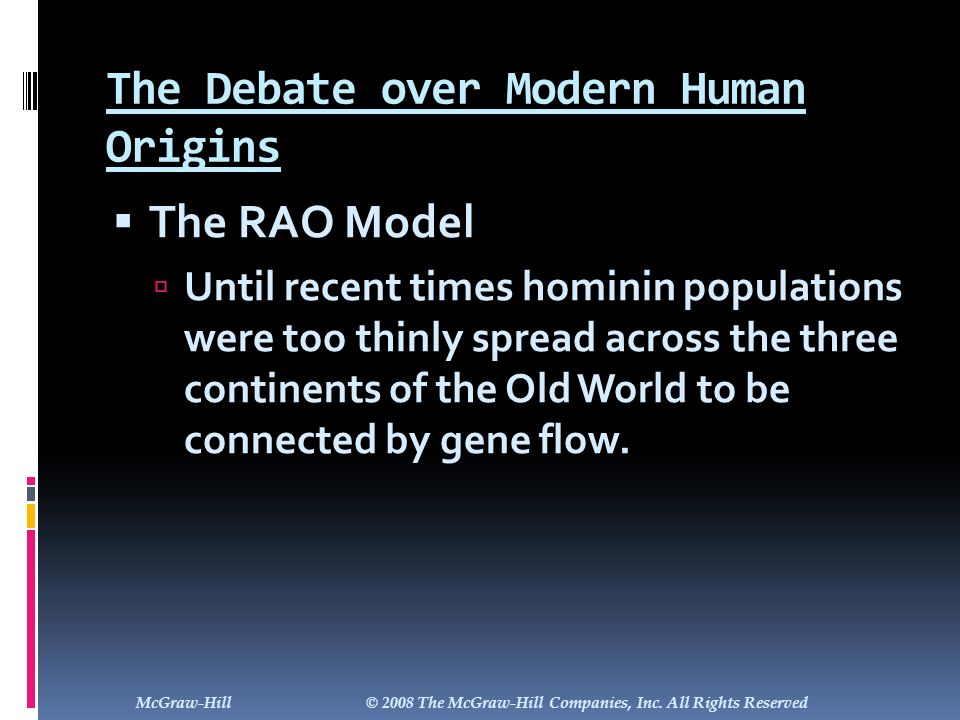 The Debate over Modern Human Origins

▪ The RAO Model

▫ Until recent times hominin populations were too thinly spread across the three continents of the Old World to be connected by gene flow.

McGraw-Hill © 2008 The McGraw-Hill Companies, Inc. All Rights Reserved